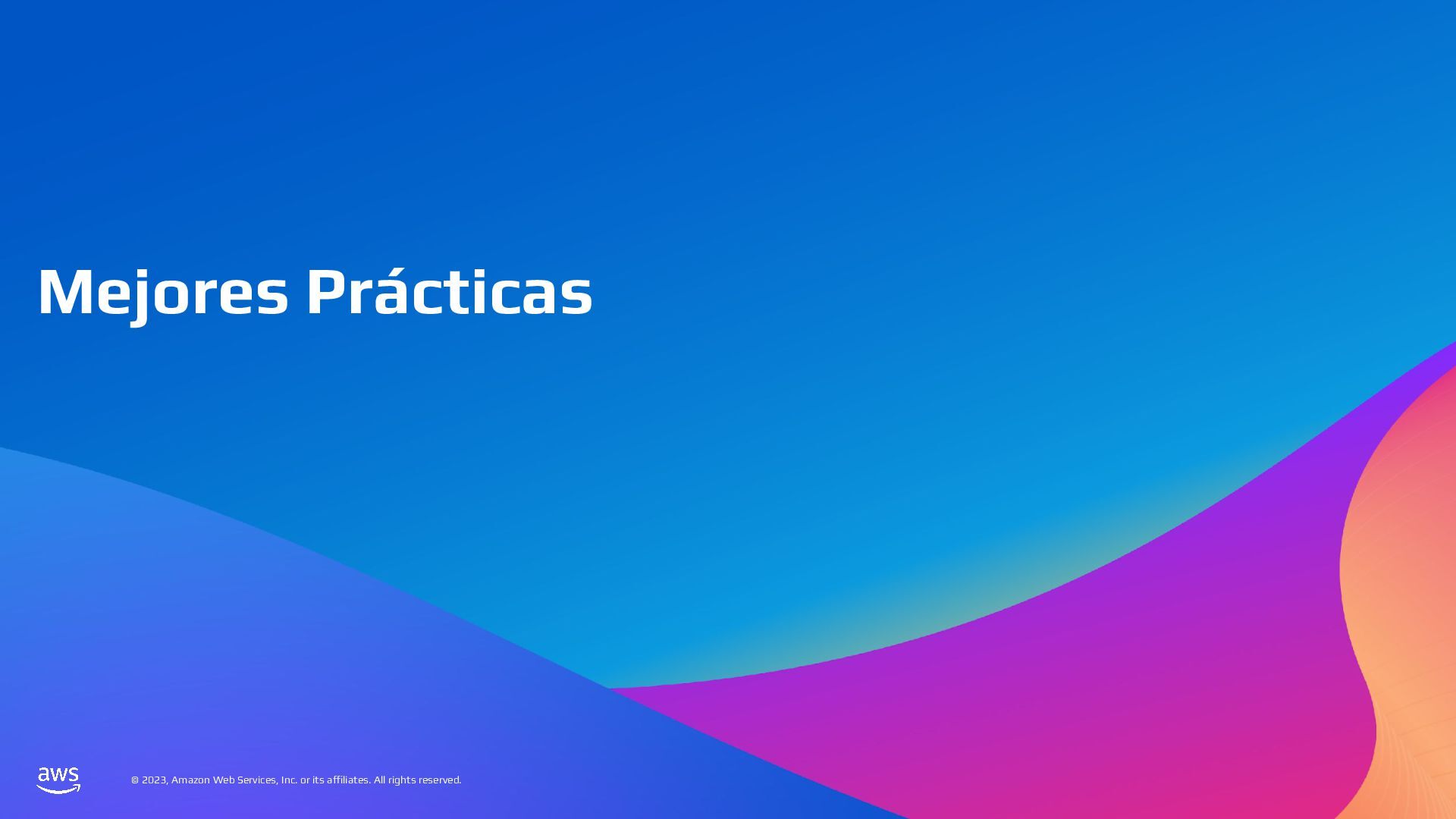 Mejores Prácticas

aws

© 2023, Amazon Web Services, Inc. or its affiliates. All rights reserved.